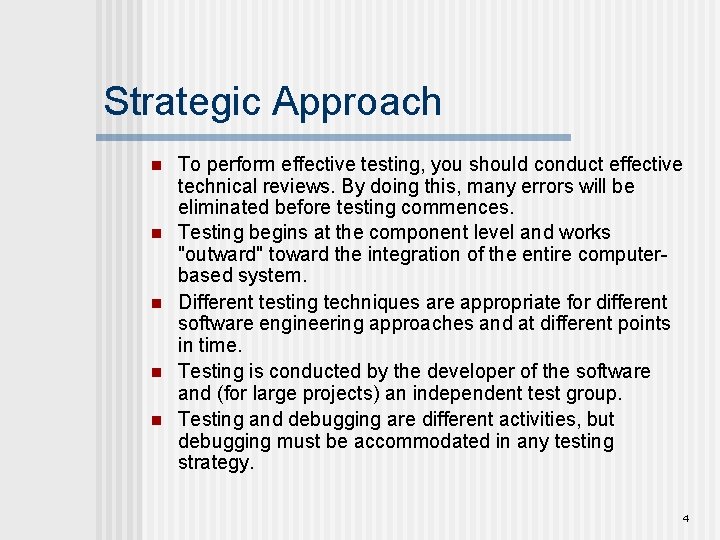 Strategic Approach

- To perform effective testing, you should conduct effective technical reviews. By doing this, many errors will be eliminated before testing commences.
- Testing begins at the component level and works "outward" toward the integration of the entire computer-based system.
- Different testing techniques are appropriate for different software engineering approaches and at different points in time.
- Testing is conducted by the developer of the software and (for large projects) an independent test group.
- Testing and debugging are different activities, but debugging must be accommodated in any testing strategy.

4